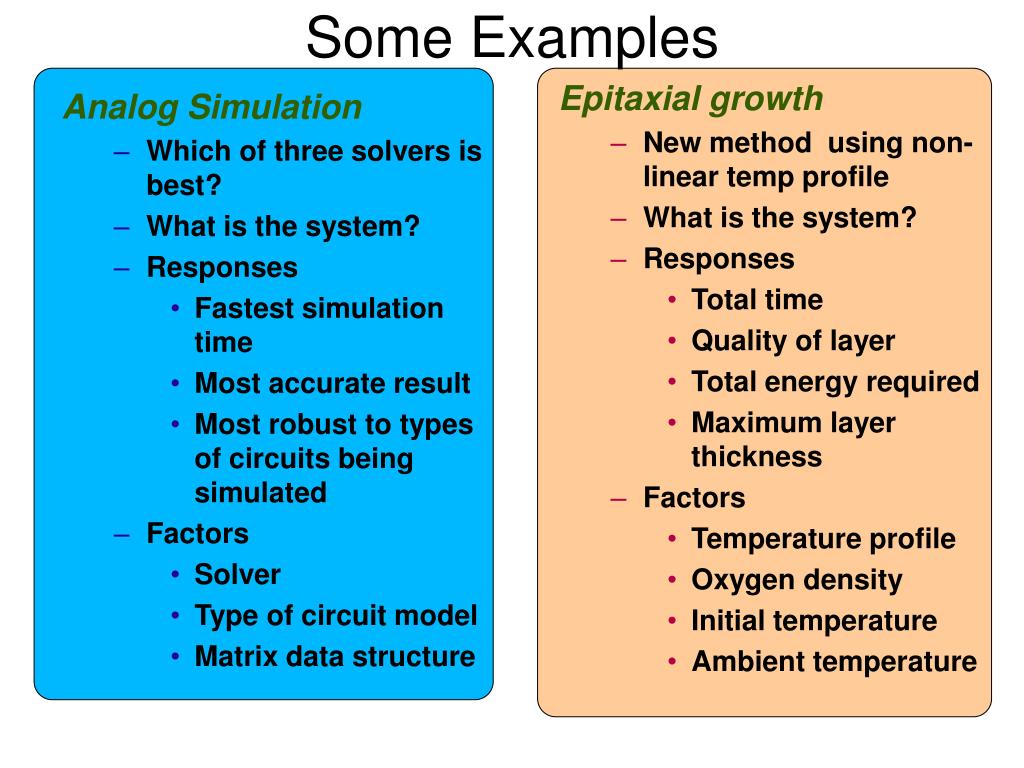 Some Examples

Analog Simulation
– Which of three solvers is best?
– What is the system?
– Responses
• Fastest simulation time
• Most accurate result
• Most robust to types of circuits being simulated
– Factors
• Solver
• Type of circuit model
• Matrix data structure

Epitaxial growth
– New method using non-linear temp profile
– What is the system?
– Responses
• Total time
• Quality of layer
• Total energy required
• Maximum layer thickness
– Factors
• Temperature profile
• Oxygen density
• Initial temperature
• Ambient temperature